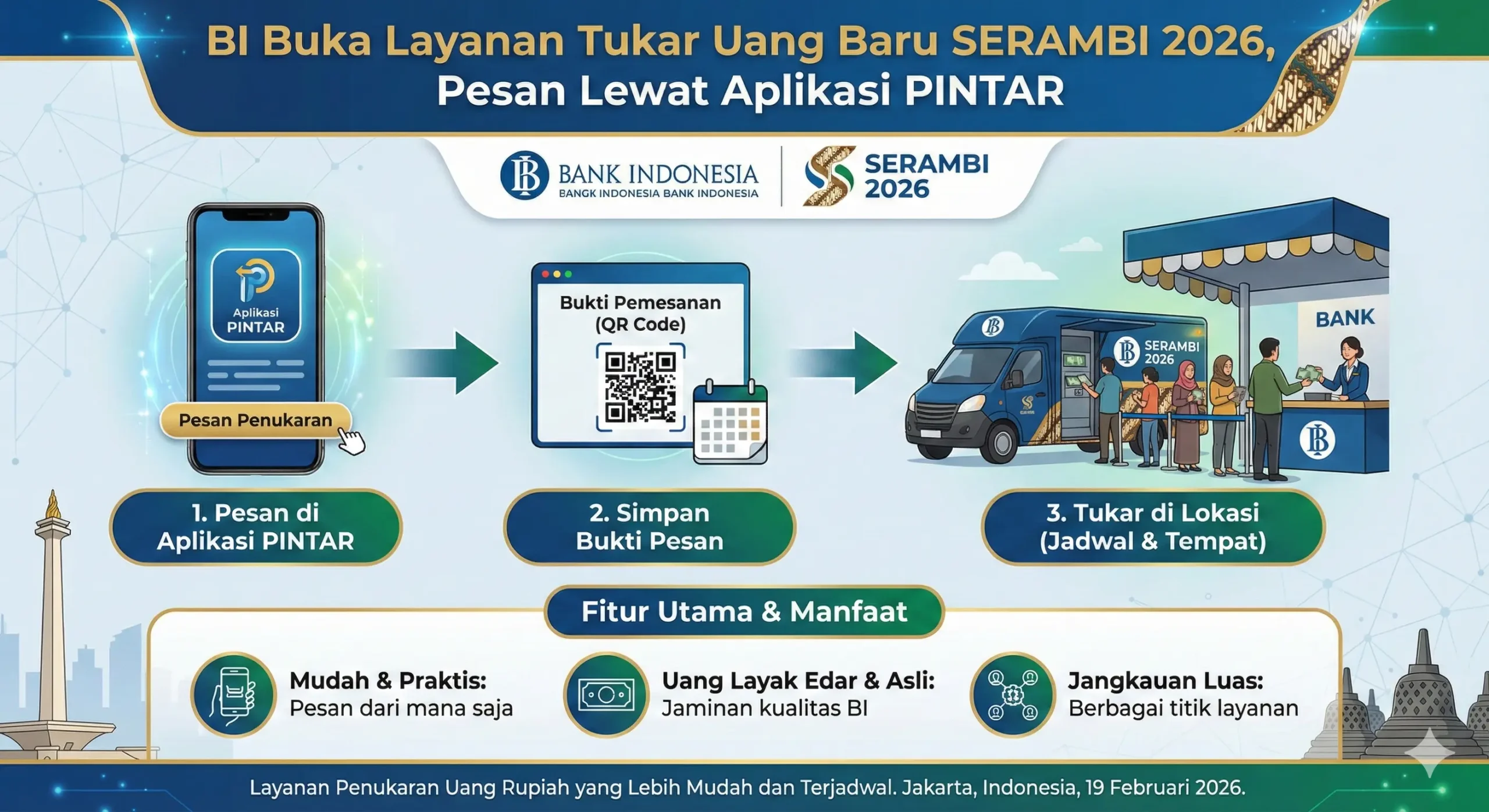 BI Buka Layanan Tukar Uang Baru SERAMBI 2026, Pesan Lewat Aplikasi PINTAR

BANK INDONESIA
BANGK INDONESIA BANK INDONESIA

SERAMBI 2026

Aplikasi PINTAR

Pesan Penukaran

Bukti Pemesanan (QR Code)

SERAMBI 2026

BANK

1. Pesan di Aplikasi PINTAR

2. Simpan Bukti Pesan

3. Tukar di Lokasi (Jadwal & Tempat)

Fitur Utama & Manfaat

Mudah & Praktis: Pesan dari mana saja

Uang Layak Edar & Asli: Jaminan kualitas BI

Jangkauan Luas: Berbagai titik layanan

Layanan Penukaran Uang Rupiah yang Lebih Mudah dan Terjadwal. Jakarta, Indonesia, 19 Februari 2026.